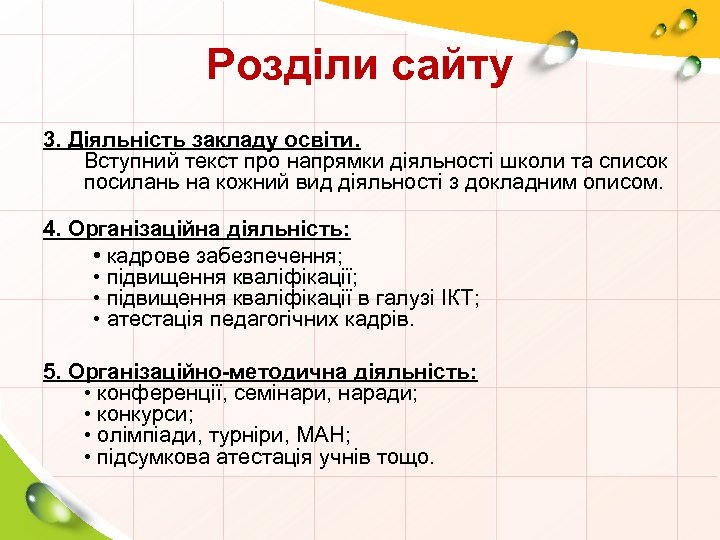 Розділи сайту

3. Діяльність закладу освіти.
Вступний текст про напрямки діяльності школи та список посилань на кожний вид діяльності з докладним описом.

4. Організаційна діяльність:
• кадрове забезпечення;
• підвищення кваліфікації;
• підвищення кваліфікації в галузі ІКТ;
• атестація педагогічних кадрів.

5. Організаційно-методична діяльність:
• конференції, семінари, наради;
• конкурси;
• олімпіади, турніри, МАН;
• підсумкова атестація учнів тощо.